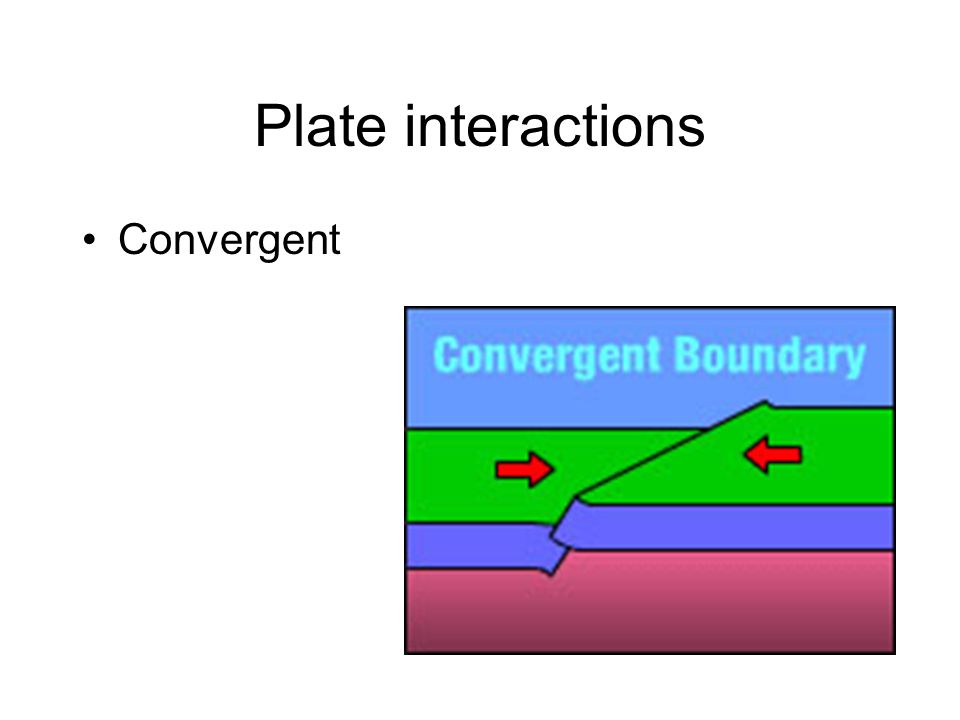 Plate interactions

• Convergent

Convergent Boundary